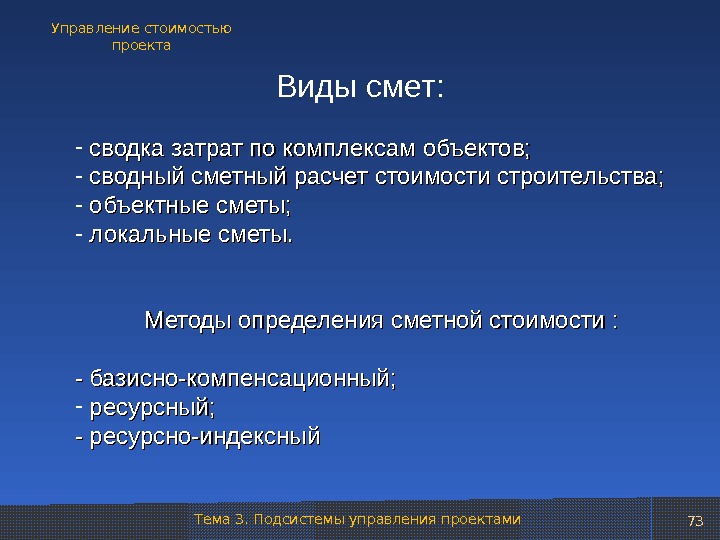 Управление стоимостью проекта

Виды смет:

- сводка затрат по комплексам объектов;
- сводный сметный расчет стоимости строительства;
- объектные сметы;
- локальные сметы.

Методы определения сметной стоимости :

- базисно-компенсационный;
- ресурсный;
- ресурсно-индексный

Тема 3. Подсистемы управления проектами

73